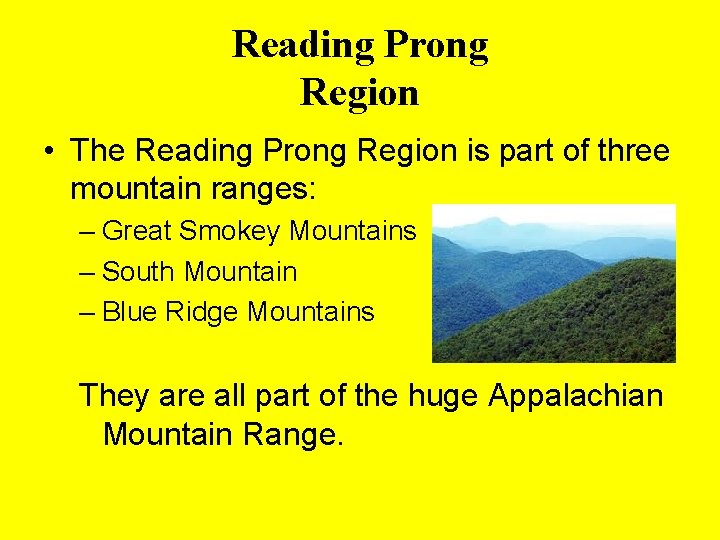 Reading Prong Region

• The Reading Prong Region is part of three mountain ranges:
– Great Smokey Mountains
– South Mountain
– Blue Ridge Mountains

They are all part of the huge Appalachian Mountain Range.